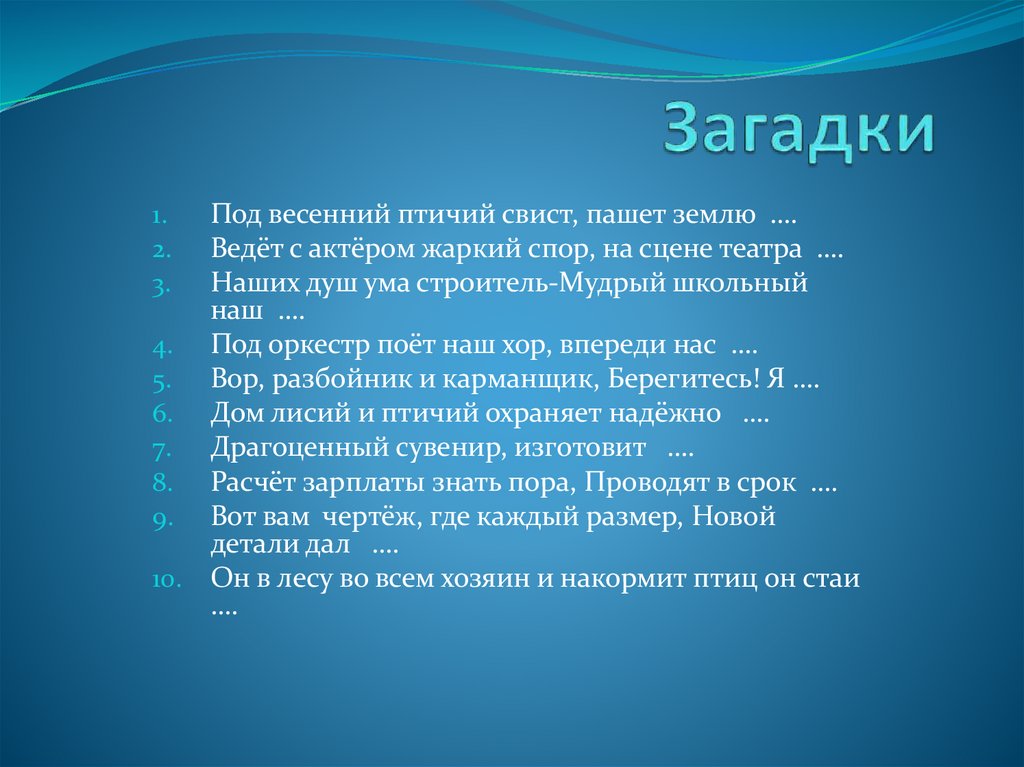 Загадки

1. Под весенний птичий свист, пашет землю ….
2. Ведёт с актёром жаркий спор, на сцене театра ….
3. Наших душ ума строитель-Мудрый школьный наш ….
4. Под оркестр поёт наш хор, впереди нас ….
5. Вор, разбойник и карманщик, Берегитесь! Я ….
6. Дом лисий и птичий охраняет надёжно ….
7. Драгоценный сувенир, изготовит ….
8. Расчёт зарплаты знать пора, Проводят в срок ….
9. Вот вам чертёж, где каждый размер, Новой детали дал ….
10. Он в лесу во всем хозяин и накормит птиц он стаи ….